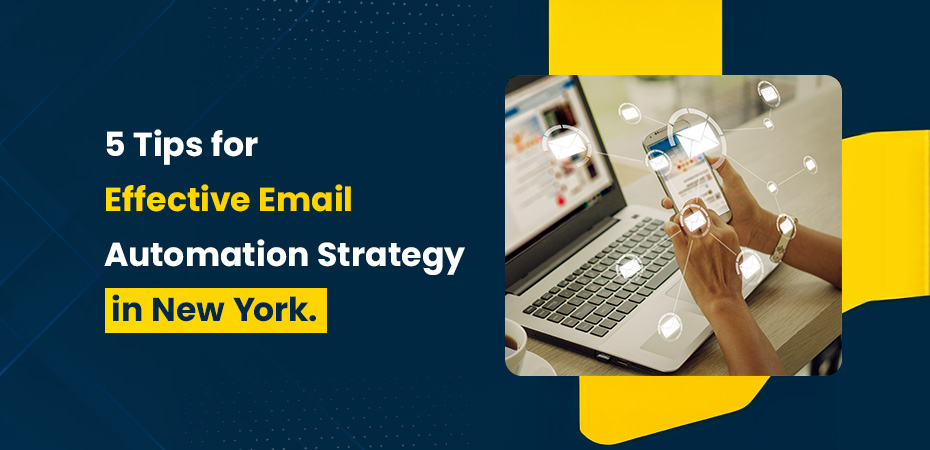 5 Tips for
Effective Email
Automation Strategy
in New York.